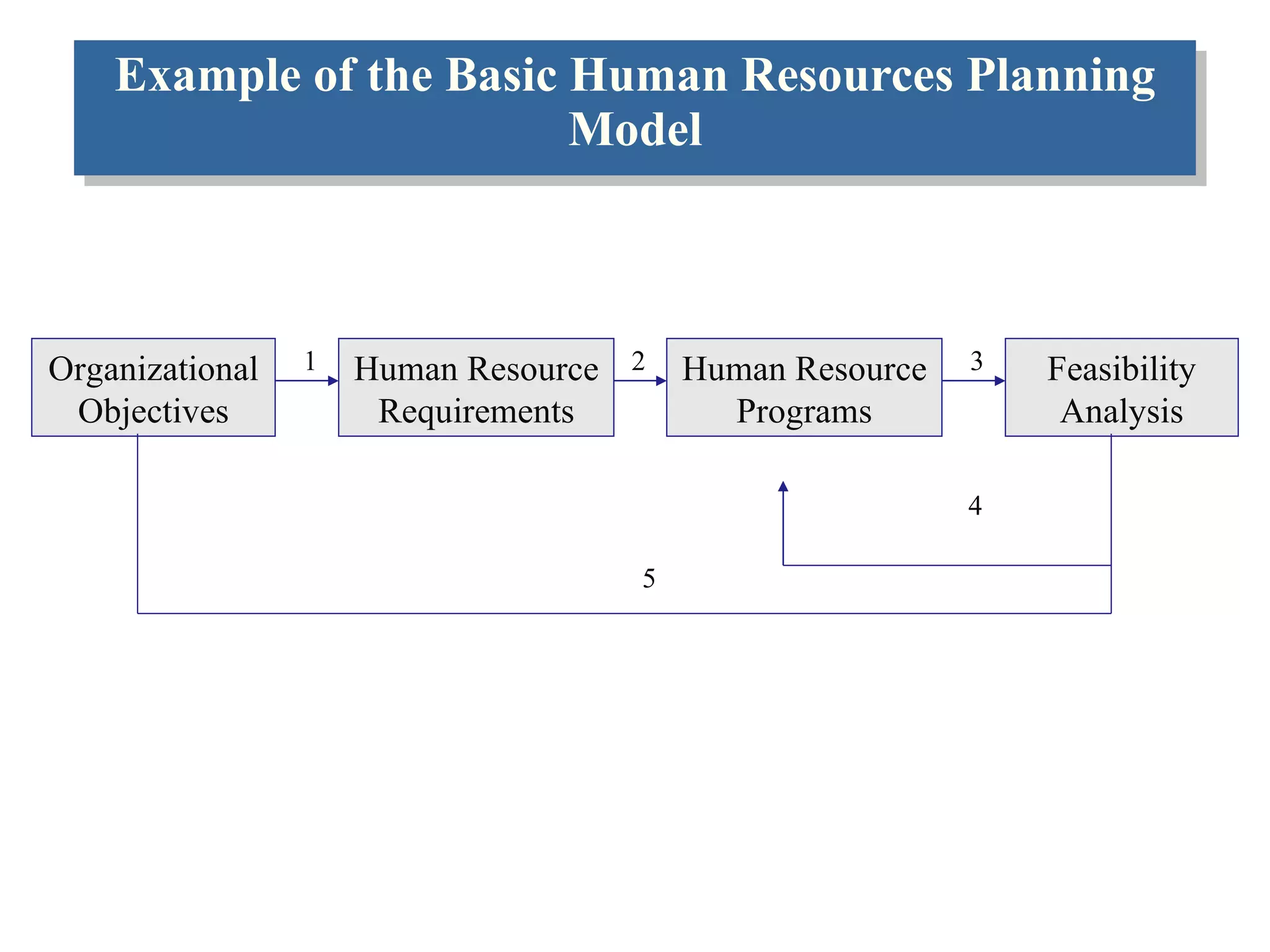 Example of the Basic Human Resources Planning Model

Organizational Objectives

1

Human Resource Requirements

2

Human Resource Programs

3

Feasibility Analysis

4

5